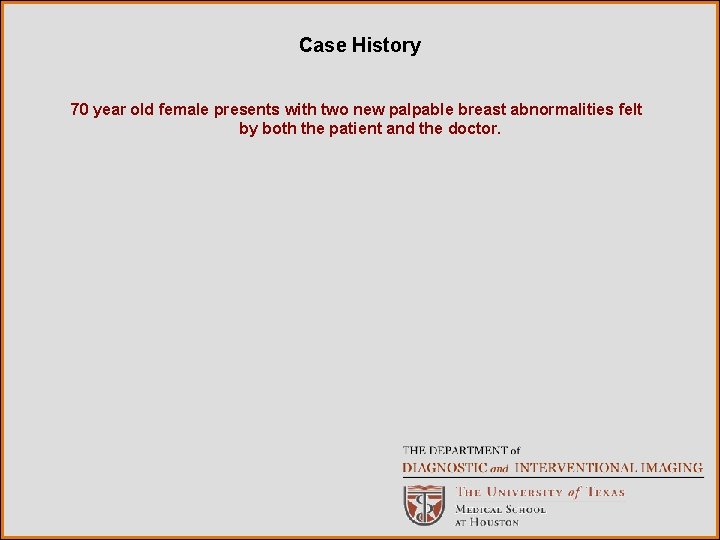 Case History

70 year old female presents with two new palpable breast abnormalities felt by both the patient and the doctor.

THE DEPARTMENT of
DIAGNOSTIC and INTERVENTIONAL IMAGING
THE UNIVERSITY of TEXAS
MEDICAL SCHOOL
AT HOUSTON